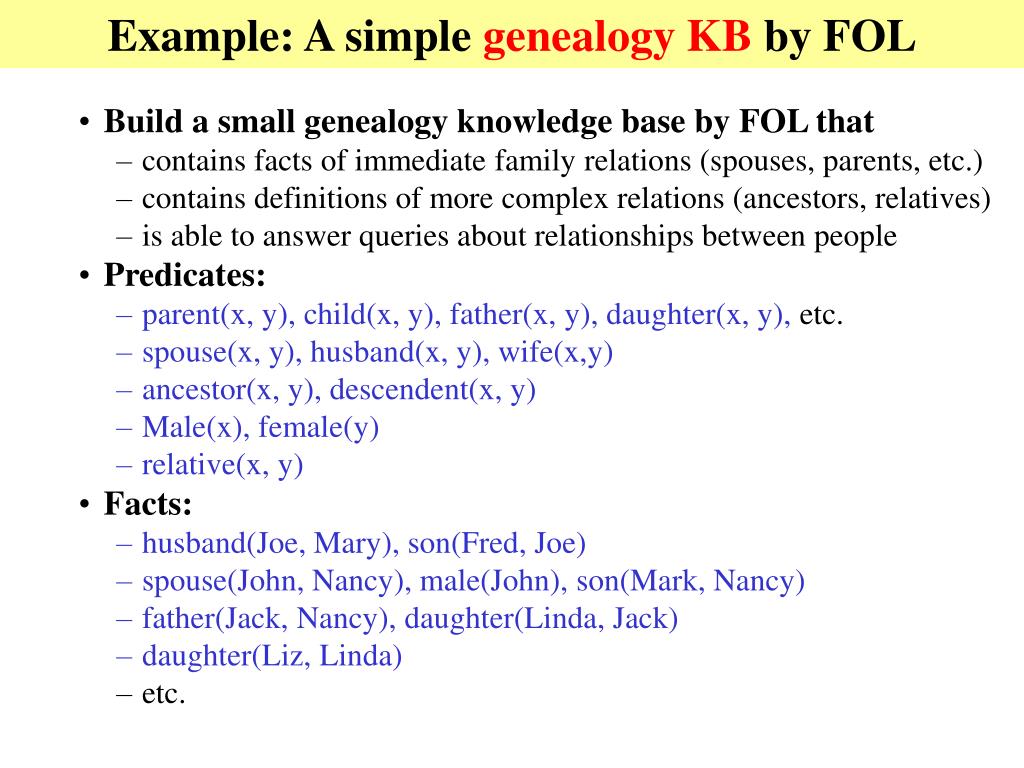 Example: A simple genealogy KB by FOL

• Build a small genealogy knowledge base by FOL that
– contains facts of immediate family relations (spouses, parents, etc.)
– contains definitions of more complex relations (ancestors, relatives)
– is able to answer queries about relationships between people
• Predicates:
– parent(x, y), child(x, y), father(x, y), daughter(x, y), etc.
– spouse(x, y), husband(x, y), wife(x,y)
– ancestor(x, y), descendent(x, y)
– Male(x), female(y)
– relative(x, y)
• Facts:
– husband(Joe, Mary), son(Fred, Joe)
– spouse(John, Nancy), male(John), son(Mark, Nancy)
– father(Jack, Nancy), daughter(Linda, Jack)
– daughter(Liz, Linda)
– etc.